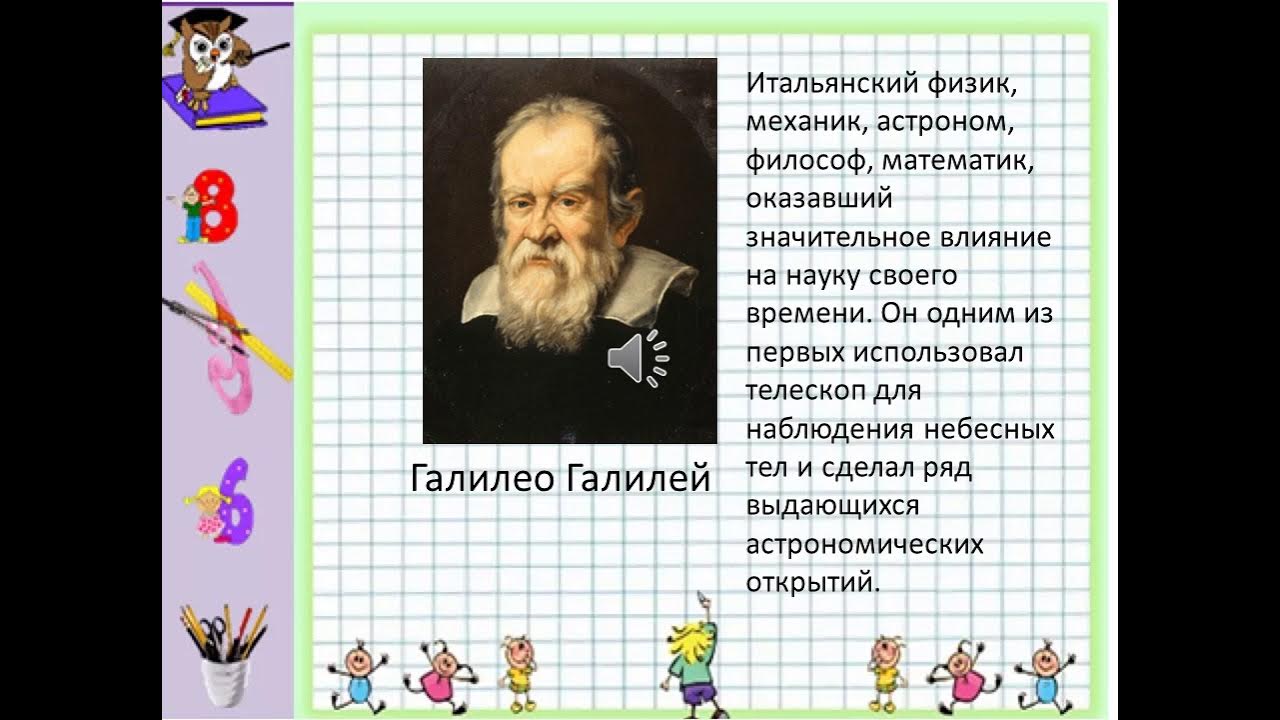 Галилео Галилей

Итальянский физик, механик, астроном, философ, математик, оказавший значительное влияние на науку своего времени. Он одним из первых использовал телескоп для наблюдения небесных тел и сделал ряд выдающихся астрономических открытий.